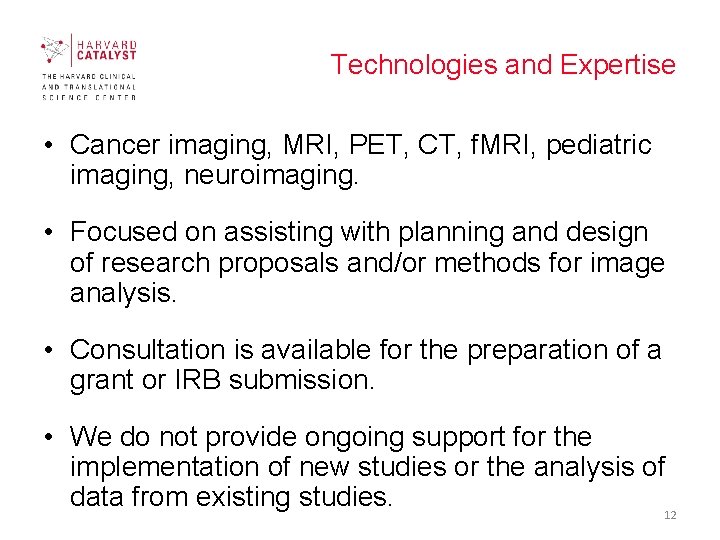 HARVARD CATALYST
THE HARVARD CLINICAL AND TRANSLATIONAL SCIENCE CENTER

Technologies and Expertise

• Cancer imaging, MRI, PET, CT, fMRI, pediatric imaging, neuroimaging.

• Focused on assisting with planning and design of research proposals and/or methods for image analysis.

• Consultation is available for the preparation of a grant or IRB submission.

• We do not provide ongoing support for the implementation of new studies or the analysis of data from existing studies.

12